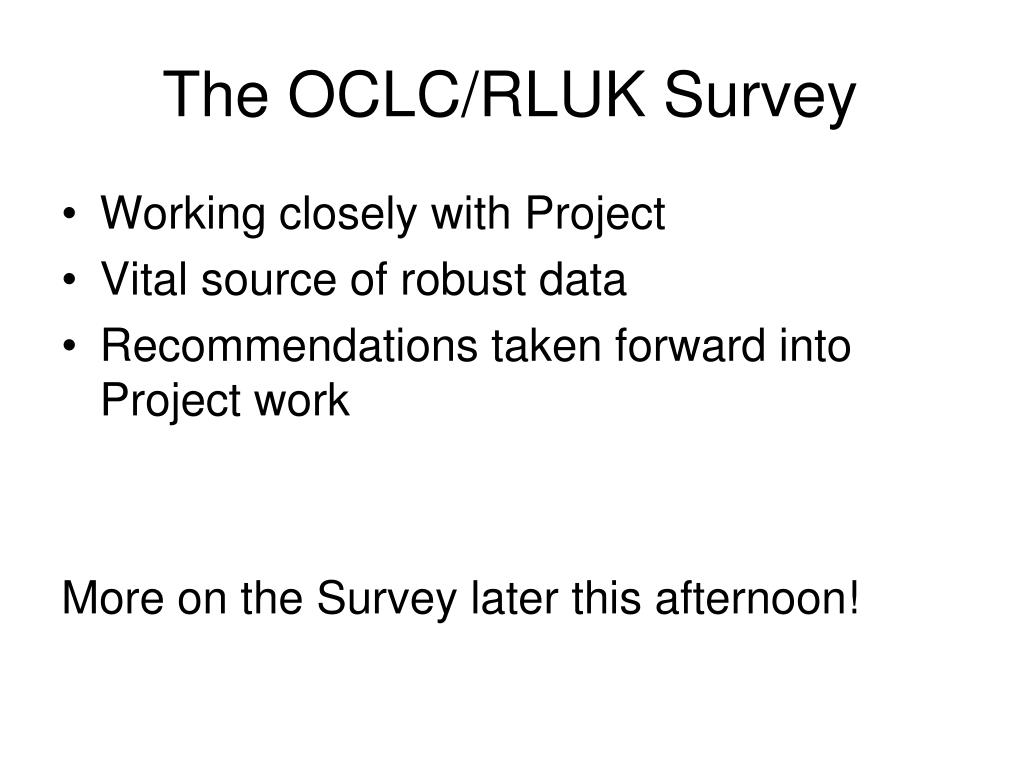 The OCLC/RLUK Survey

• Working closely with Project
• Vital source of robust data
• Recommendations taken forward into Project work

More on the Survey later this afternoon!